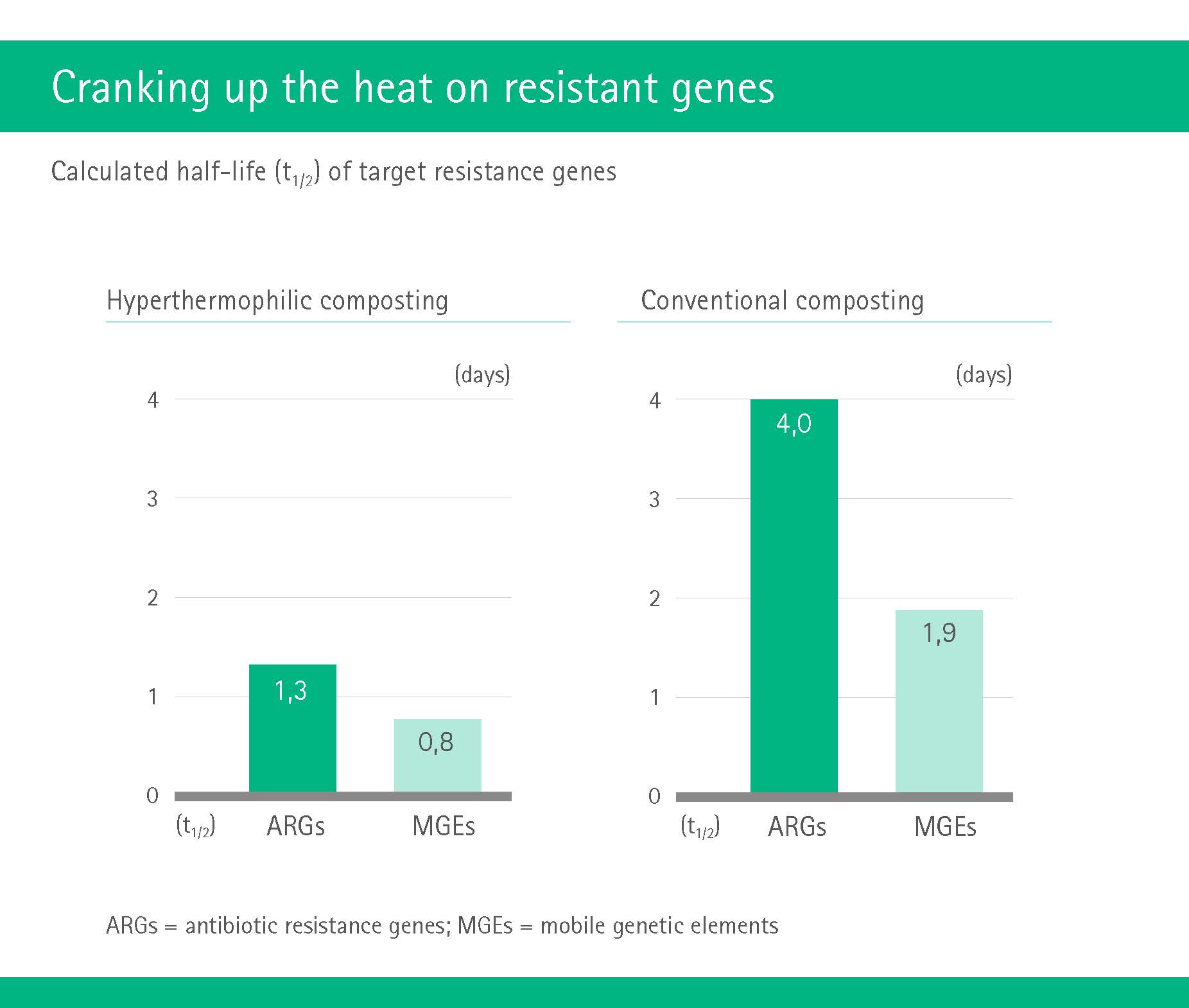 Cranking up the heat on resistant genes

Calculated half-life ($t_{1/2}$) of target resistance genes

Hyperthermophilic composting

(days)

4

3

2

1

0

1,3

0,8

($t_{1/2}$) ARGs MGEs

Conventional composting

(days)

4

3

2

1

0

4,0

1,9

($t_{1/2}$) ARGs MGEs

ARGs = antibiotic resistance genes; MGEs = mobile genetic elements